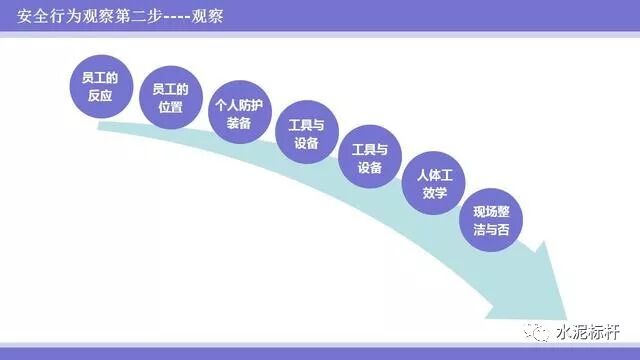 安全行为观察第二步----观察

员工的反应

员工的位置

个人防护装备

工具与设备

工具与设备

人体工效学

现场整洁与否

水泥标杆